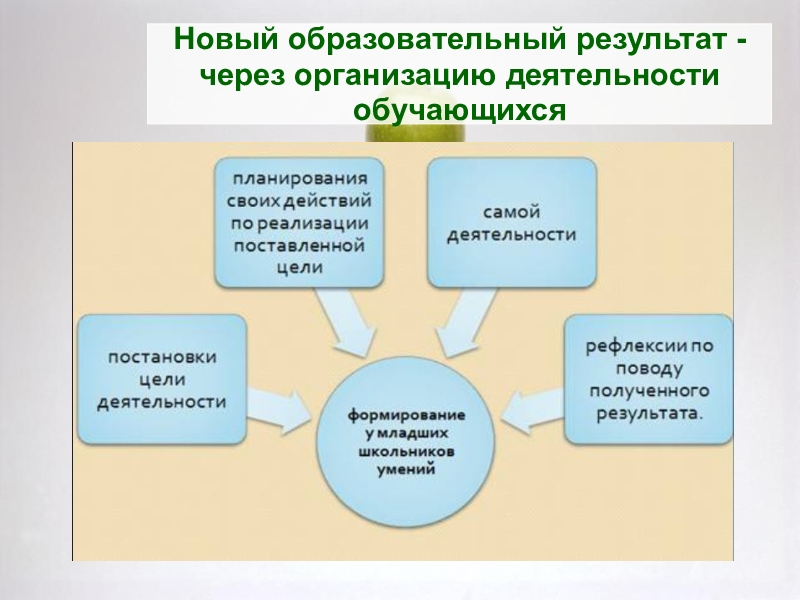 Новый образовательный результат - через организацию деятельности обучающихся

планирования своих действий по реализации поставленной цели

самой деятельности

постановки цели деятельности

рефлексии по поводу полученного результата.

формирование у младших школьников умений